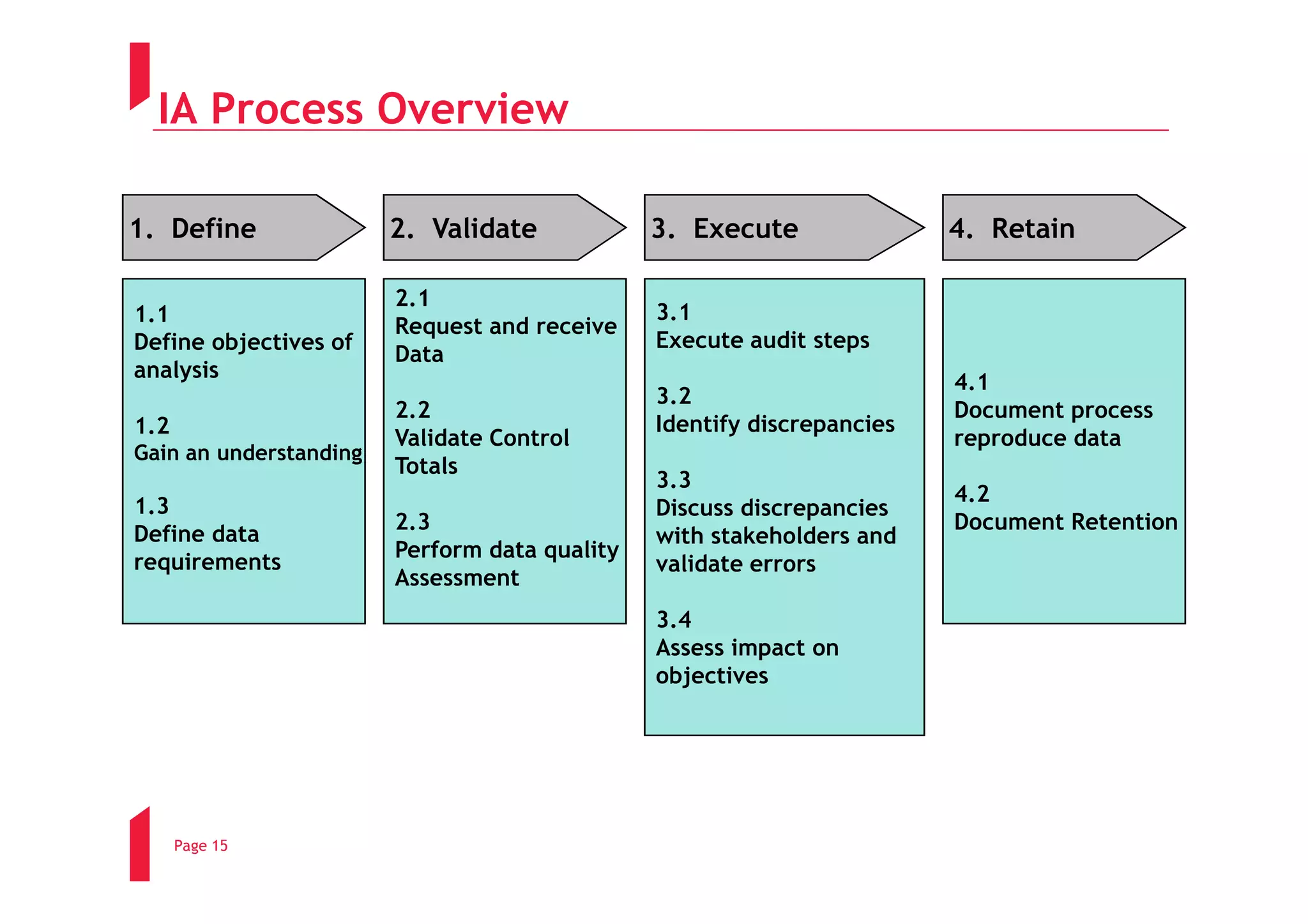 IA Process Overview

1. Define

1.1
Define objectives of analysis

1.2
Gain an understanding

1.3
Define data requirements

2. Validate

2.1
Request and receive Data

2.2
Validate Control Totals

2.3
Perform data quality Assessment

3. Execute

3.1
Execute audit steps

3.2
Identify discrepancies

3.3
Discuss discrepancies with stakeholders and validate errors

3.4
Assess impact on objectives

4. Retain

4.1
Document process reproduce data

4.2
Document Retention

Page 15